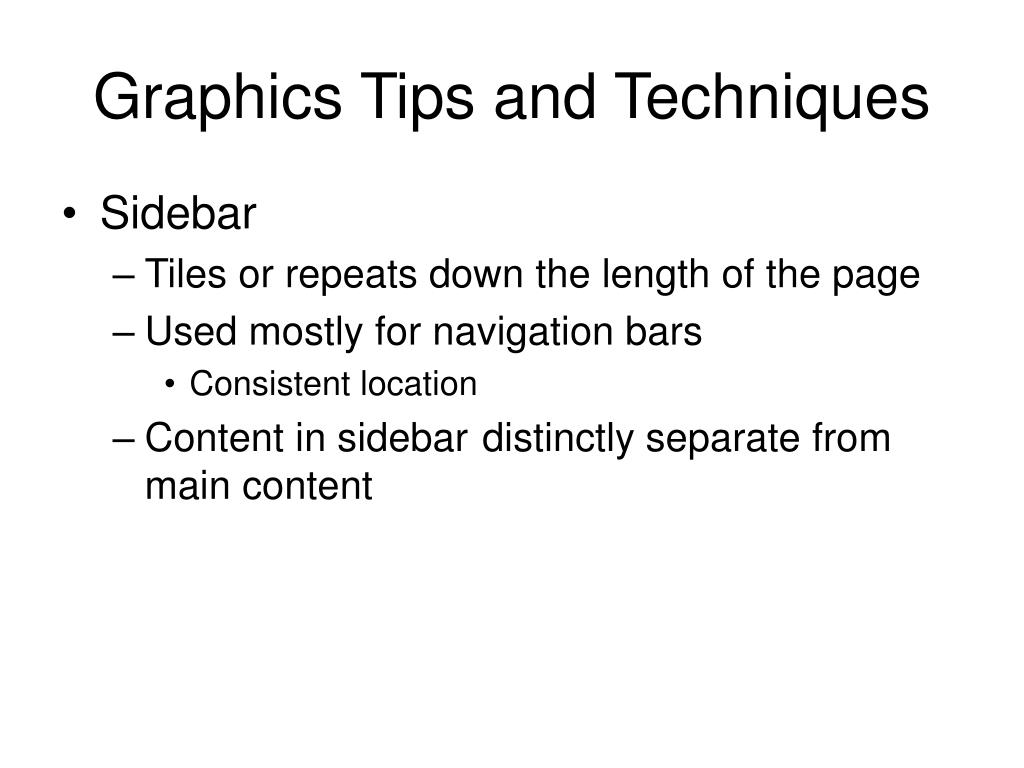 Graphics Tips and Techniques

• Sidebar
– Tiles or repeats down the length of the page
– Used mostly for navigation bars
• Consistent location
– Content in sidebar distinctly separate from main content